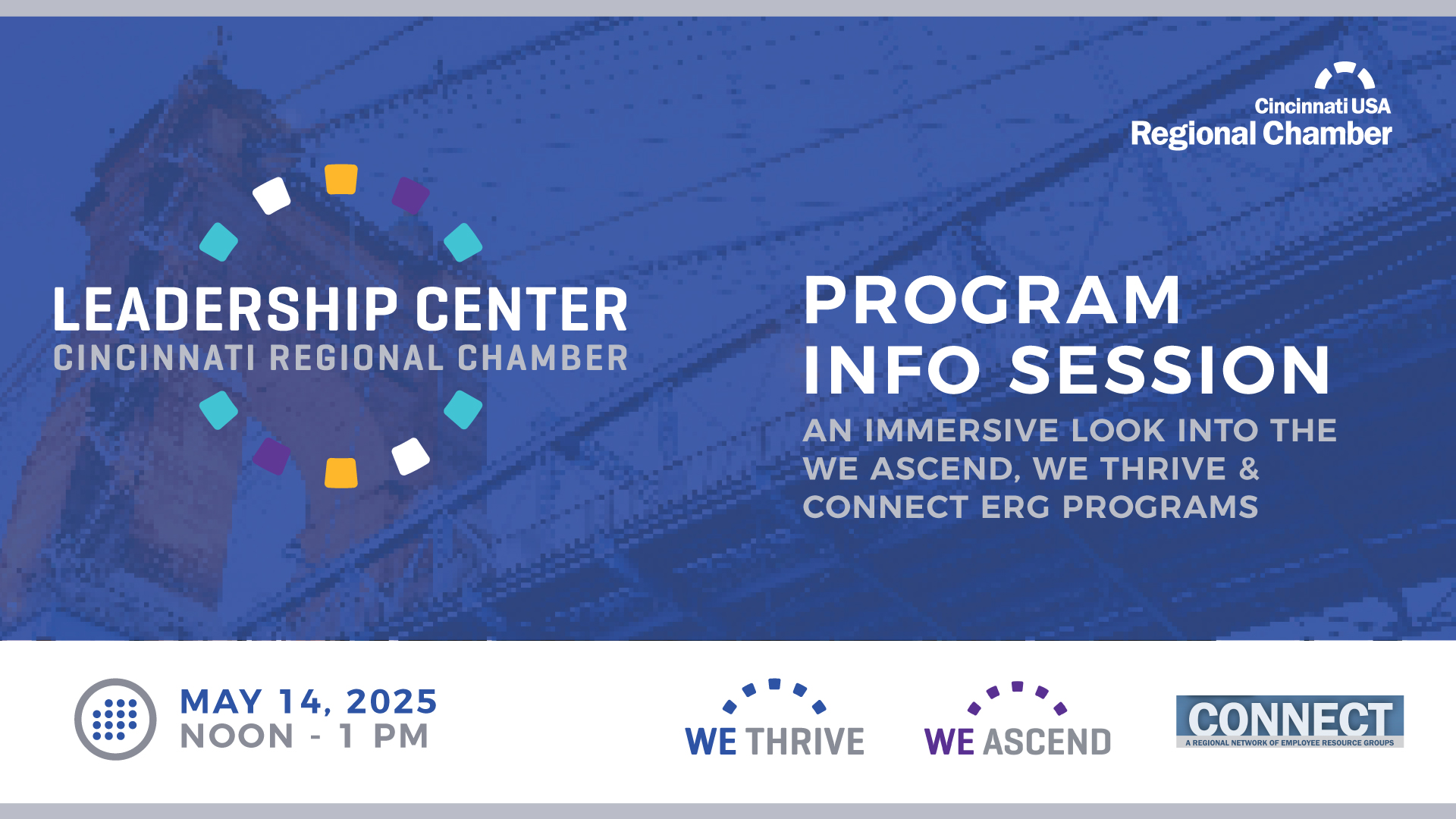 Cincinnati USA
Regional Chamber

LEADERSHIP CENTER
CINCINNATI REGIONAL CHAMBER

PROGRAM INFO SESSION

AN IMMERSIVE LOOK INTO THE WE ASCEND, WE THRIVE & CONNECT ERG PROGRAMS

MAY 14, 2025
NOON - 1 PM

WE THRIVE

WE ASCEND

CONNECT
A REGIONAL NETWORK OF EMPLOYEE RESOURCE GROUPS